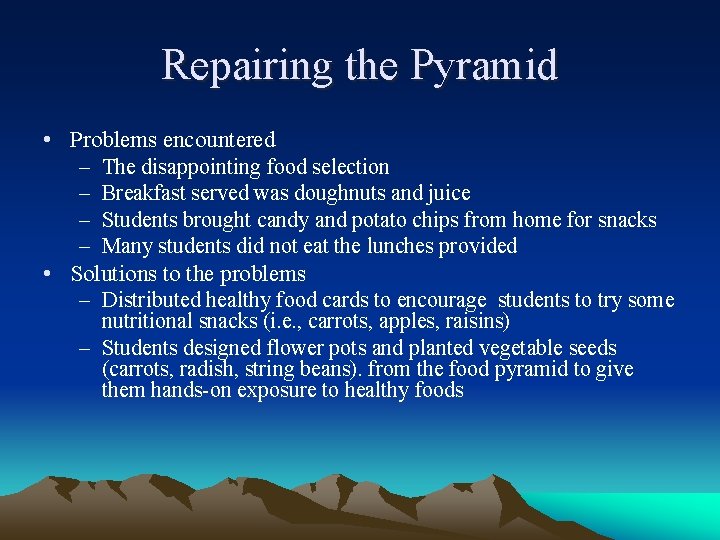 Repairing the Pyramid

• Problems encountered
– The disappointing food selection
– Breakfast served was doughnuts and juice
– Students brought candy and potato chips from home for snacks
– Many students did not eat the lunches provided
• Solutions to the problems
– Distributed healthy food cards to encourage students to try some nutritional snacks (i.e., carrots, apples, raisins)
– Students designed flower pots and planted vegetable seeds (carrots, radish, string beans). from the food pyramid to give them hands-on exposure to healthy foods